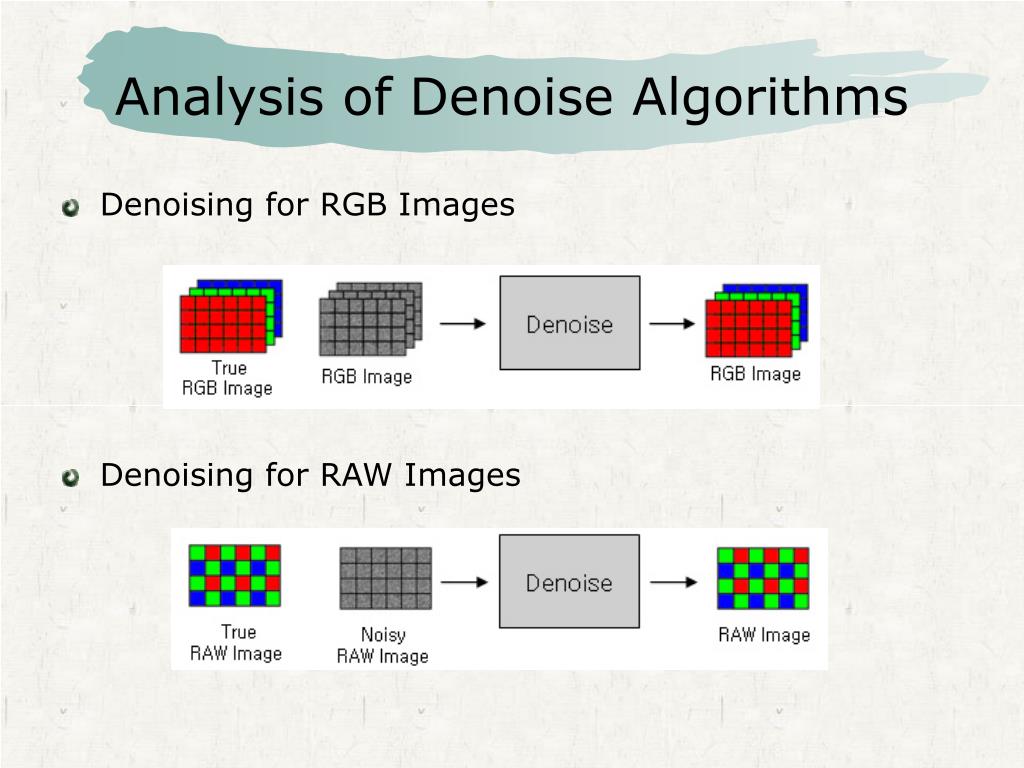 Analysis of Denoise Algorithms

Denoising for RGB Images

True
RGB Image

RGB Image

Denoise

RGB Image

Denoising for RAW Images

True
RAW Image

Noisy
RAW Image

Denoise

RAW Image